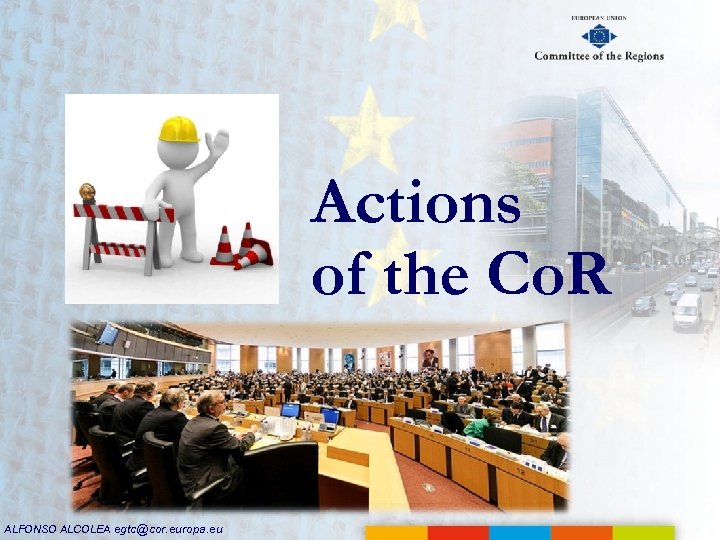 EUROPEAN UNION
Committee of the Regions

Actions of the CoR

ALFONSO ALCOLEA egtc@cor.europa.eu